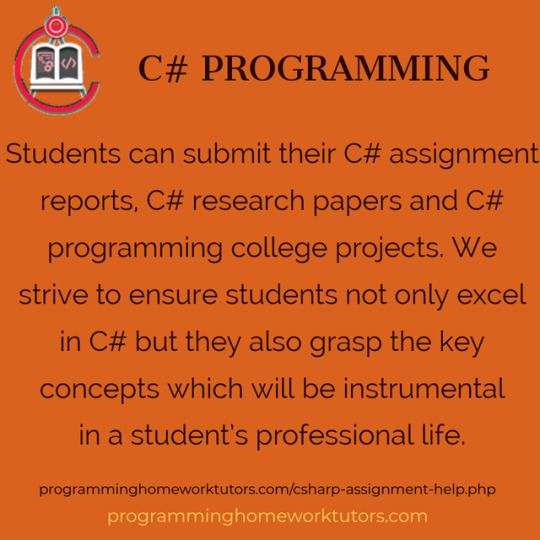 C# PROGRAMMING

Students can submit their C# assignment reports, C# research papers and C# programming college projects. We strive to ensure students not only excel in C# but they also grasp the key concepts which will be instrumental in a student's professional life.

programminghomeworktutors.com/csharp-assignment-help.php
programminghomeworktutors.com